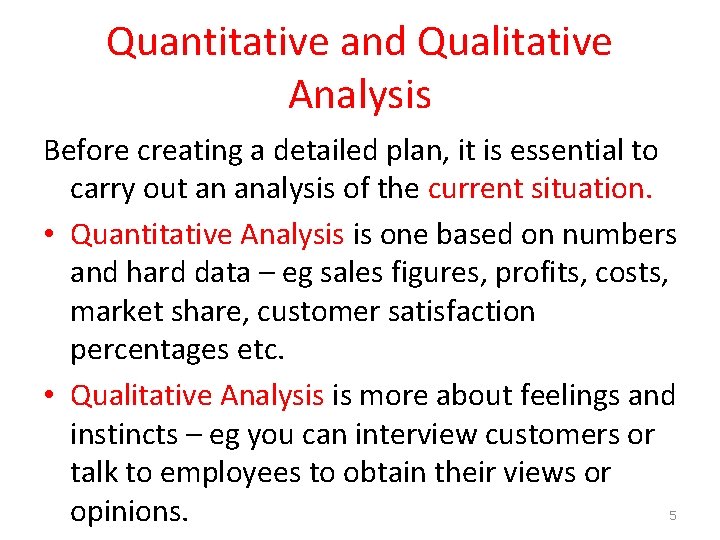 Quantitative and Qualitative Analysis

Before creating a detailed plan, it is essential to carry out an analysis of the current situation.

• Quantitative Analysis is one based on numbers and hard data – eg sales figures, profits, costs, market share, customer satisfaction percentages etc.

• Qualitative Analysis is more about feelings and instincts – eg you can interview customers or talk to employees to obtain their views or opinions.

5